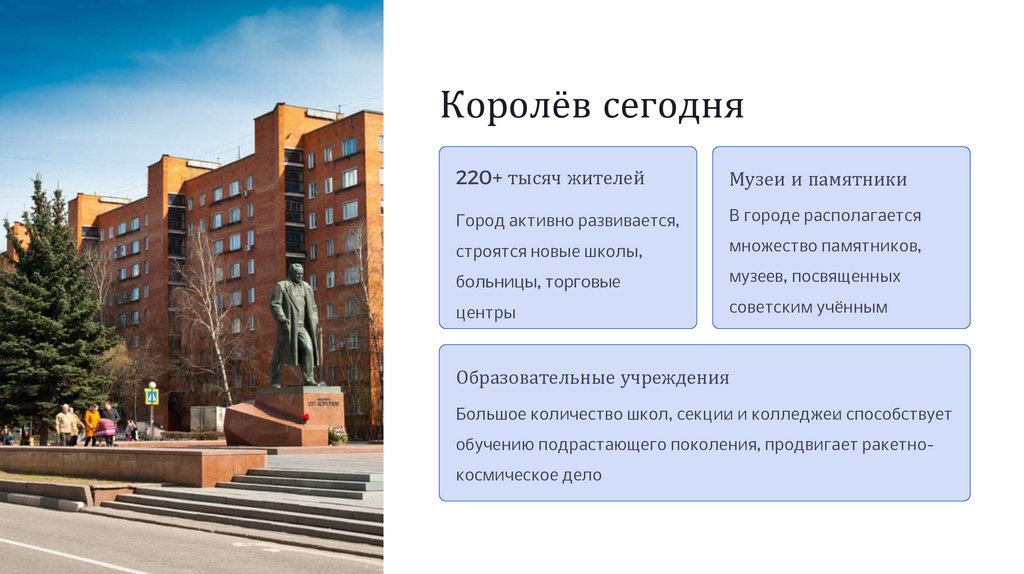 Королёв сегодня

220+ тысяч жителей

Город активно развивается, строятся новые школы, больницы, торговые центры

Музеи и памятники

В городе располагается множество памятников, музеев, посвященных советским учённым

Образовательные учреждения

Большое количество школ, секции и колледжеи способствует обучению подрастающего поколения, продвигает ракетно-космическое дело